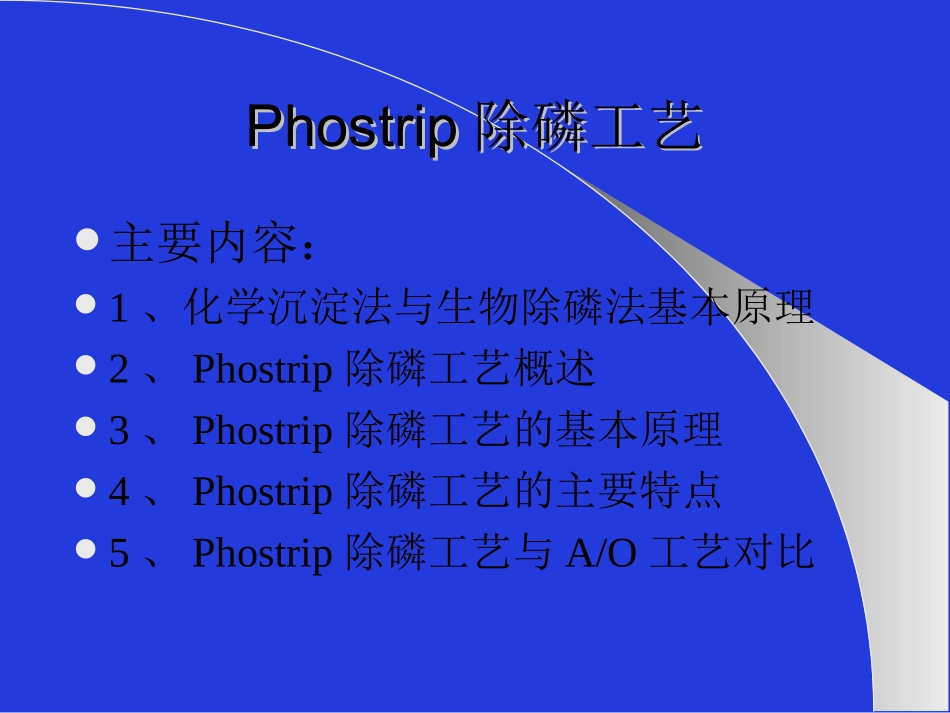 Phostrip 除磷工艺

主要内容：

1 、化学沉淀法与生物除磷法基本原理

2 、 Phostrip 除磷工艺概述

3 、 Phostrip 除磷工艺的基本原理

4 、 Phostrip 除磷工艺的主要特点

5 、 Phostrip 除磷工艺与 A/O 工艺对比